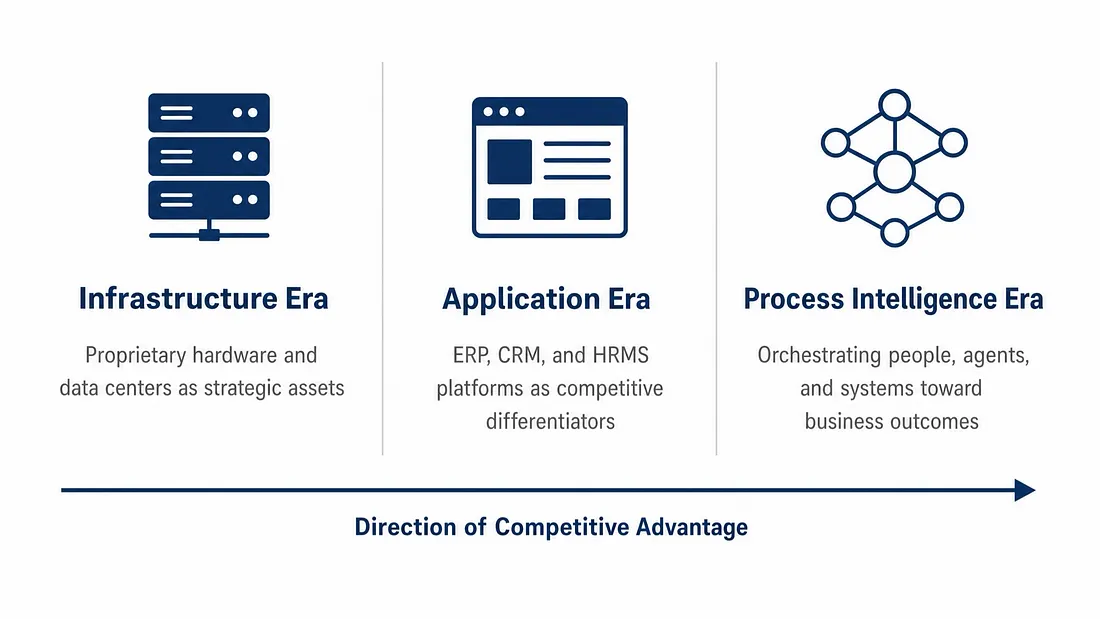 Infrastructure Era

Proprietary hardware and data centers as strategic assets

Application Era

ERP, CRM, and HRMS platforms as competitive differentiators

Process Intelligence Era

Orchestrating people, agents, and systems toward business outcomes

Direction of Competitive Advantage